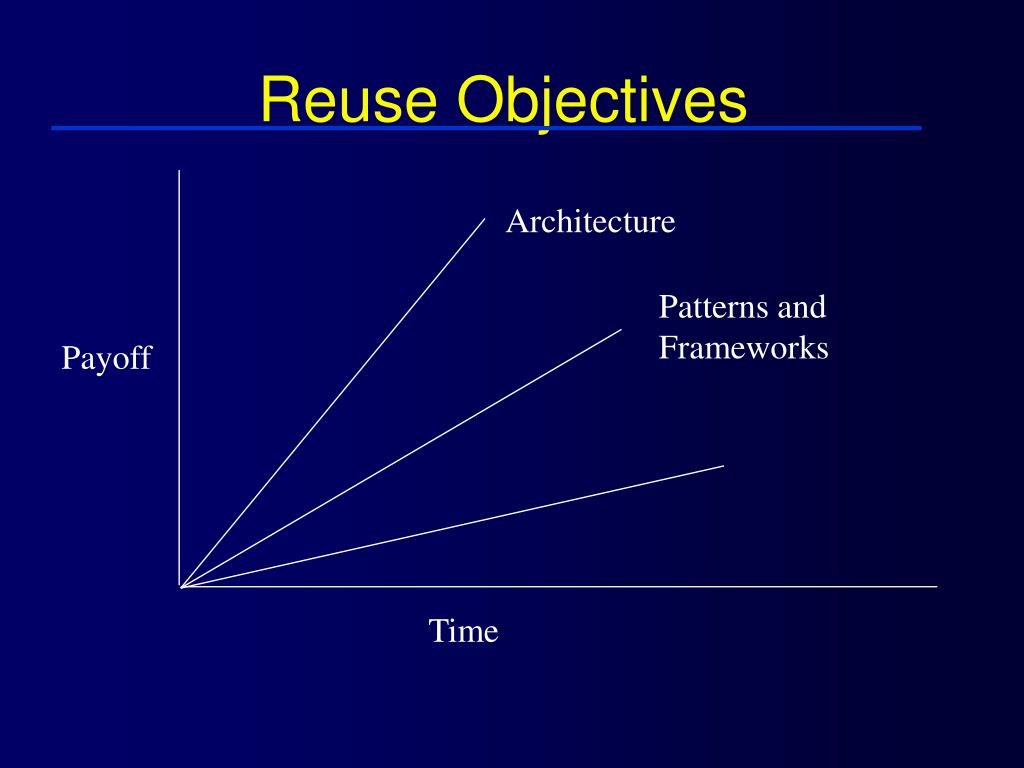 Reuse Objectives

Architecture

Patterns and Frameworks

Payoff

Time